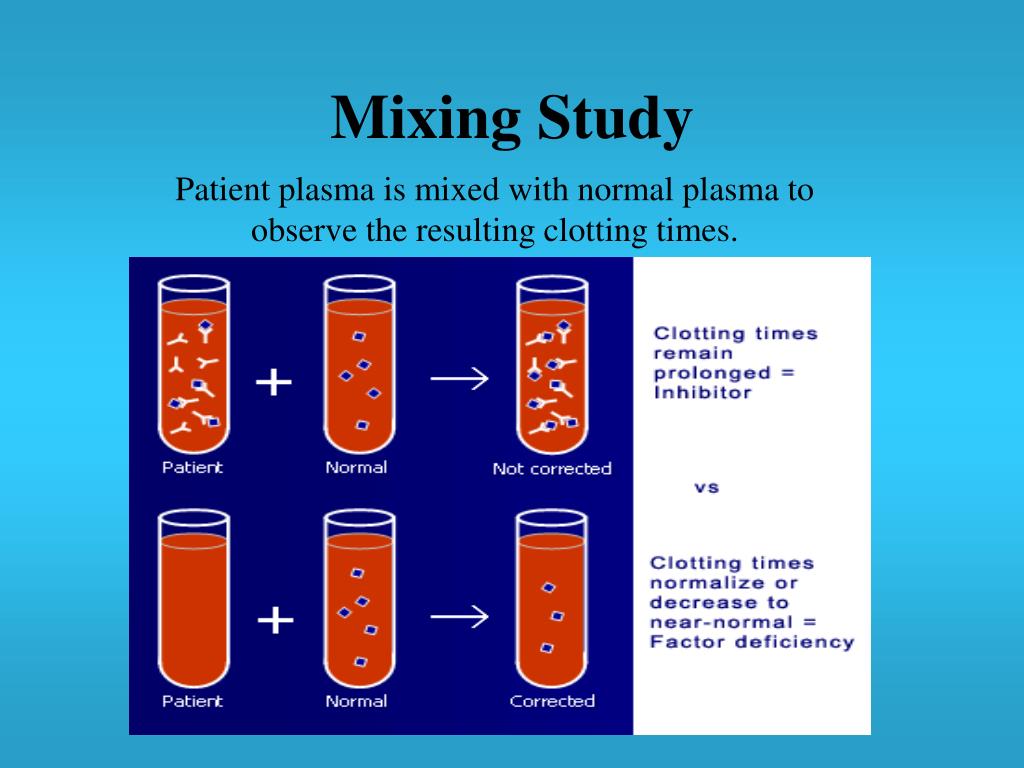 Mixing Study

Patient plasma is mixed with normal plasma to observe the resulting clotting times.

+ →

Patient Normal Not corrected

Clotting times remain prolonged = Inhibitor

vs

+ →

Patient Normal Corrected

Clotting times normalize or decrease to near-normal = Factor deficiency